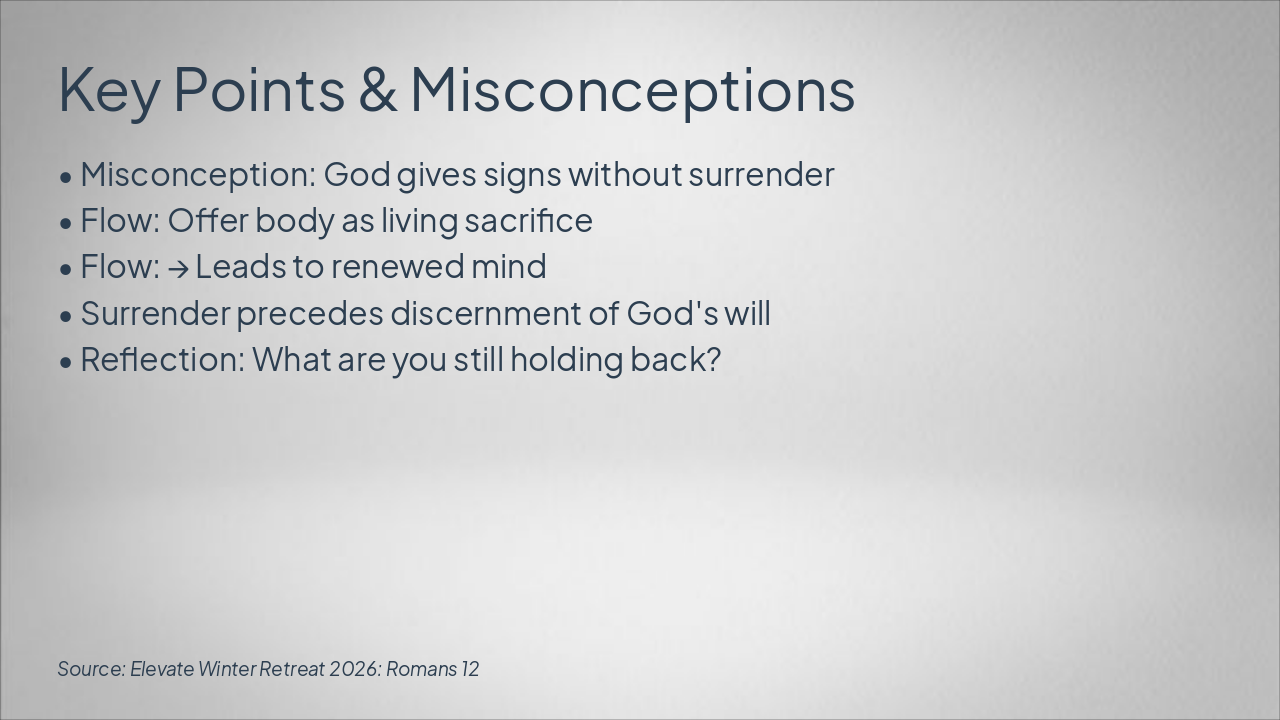 Key Points & Misconceptions

• Misconception: God gives signs without surrender
• Flow: Offer body as living sacrifice
• Flow: → Leads to renewed mind
• Surrender precedes discernment of God's will
• Reflection: What are you still holding back?

Source: Elevate Winter Retreat 2026: Romans 12